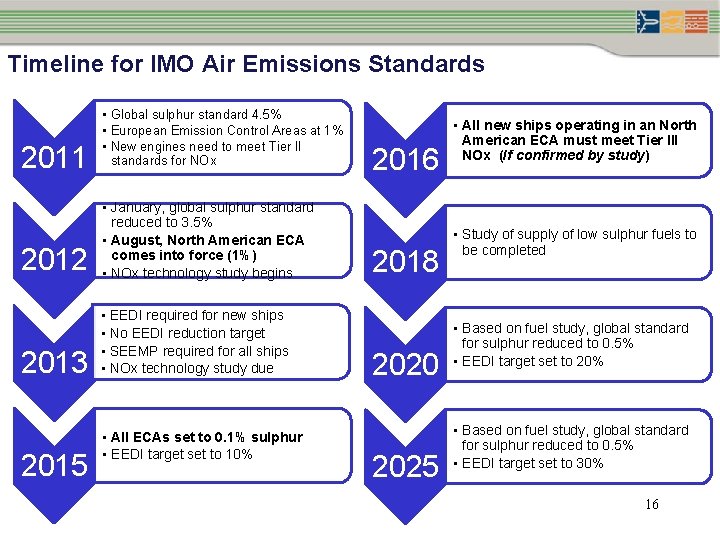 Timeline for IMO Air Emissions Standards

2011
• Global sulphur standard 4.5%
• European Emission Control Areas at 1%
• New engines need to meet Tier II standards for NOx

2012
• January, global sulphur standard reduced to 3.5%
• August, North American ECA comes into force (1%)
• NOx technology study begins

2013
• EEDI required for new ships
• No EEDI reduction target
• SEEMP required for all ships
• NOx technology study due

2015
• All ECAs set to 0.1% sulphur
• EEDI target set to 10%

2016
• All new ships operating in an North American ECA must meet Tier III NOx (If confirmed by study)

2018
• Study of supply of low sulphur fuels to be completed

2020
• Based on fuel study, global standard for sulphur reduced to 0.5%
• EEDI target set to 20%

2025
• Based on fuel study, global standard for sulphur reduced to 0.5%
• EEDI target set to 30%

16